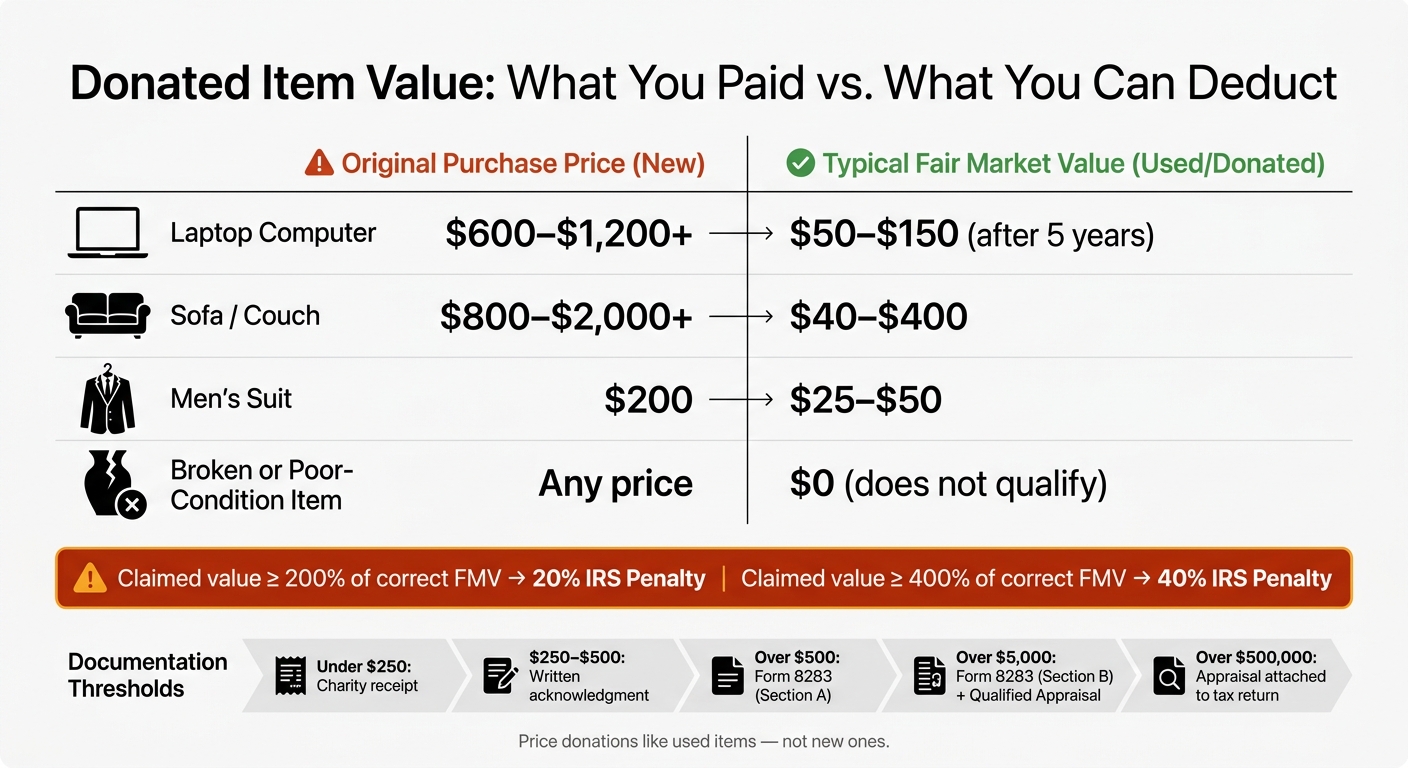 Donated Item Value: What You Paid vs. What You Can Deduct

| | Original Purchase Price (New) | Typical Fair Market Value (Used/Donated) |
|---|---|---|
| Laptop Computer | \$600–\$1,200+ → | \$50–\$150 (after 5 years) |
| Sofa / Couch | \$800–\$2,000+ → | \$40–\$400 |
| Men's Suit | \$200 → | \$25–\$50 |
| Broken or Poor-Condition Item | Any price | \$0 (does not qualify) |

Claimed value ≥ 200% of correct FMV → 20% IRS Penalty | Claimed value ≥ 400% of correct FMV → 40% IRS Penalty

Documentation Thresholds

Under \$250: Charity receipt

\$250–\$500: Written acknowledgment

Over \$500: Form 8283 (Section A)

Over \$5,000: Form 8283 (Section B) + Qualified Appraisal

Over \$500,000: Appraisal attached to tax return

Price donations like used items — not new ones.